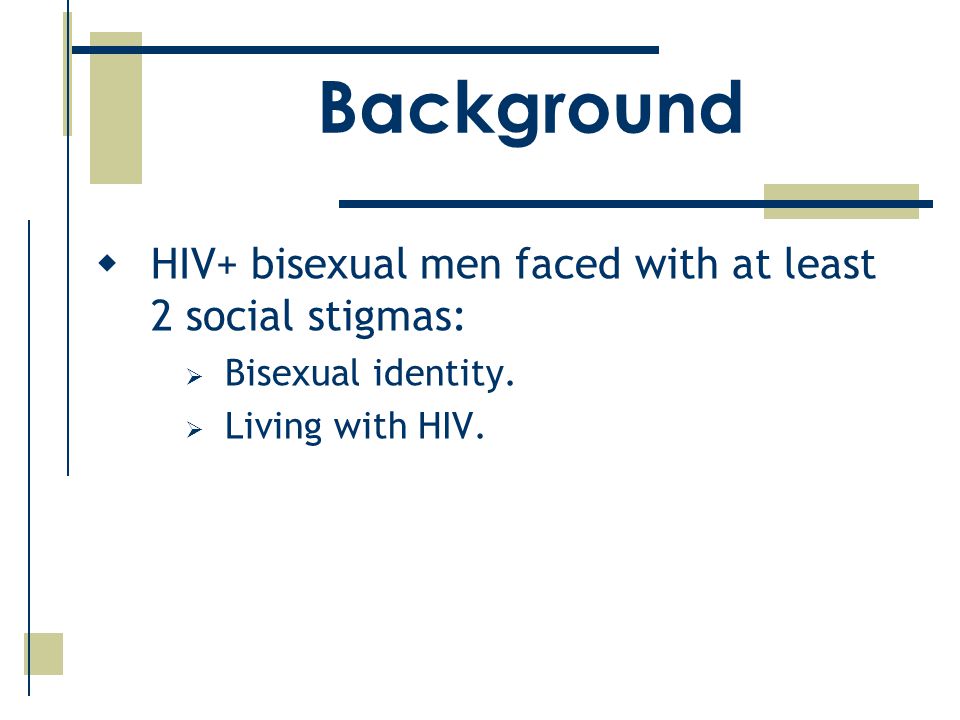 Background

HIV+ bisexual men faced with at least 2 social stigmas:

Bisexual identity.

Living with HIV.